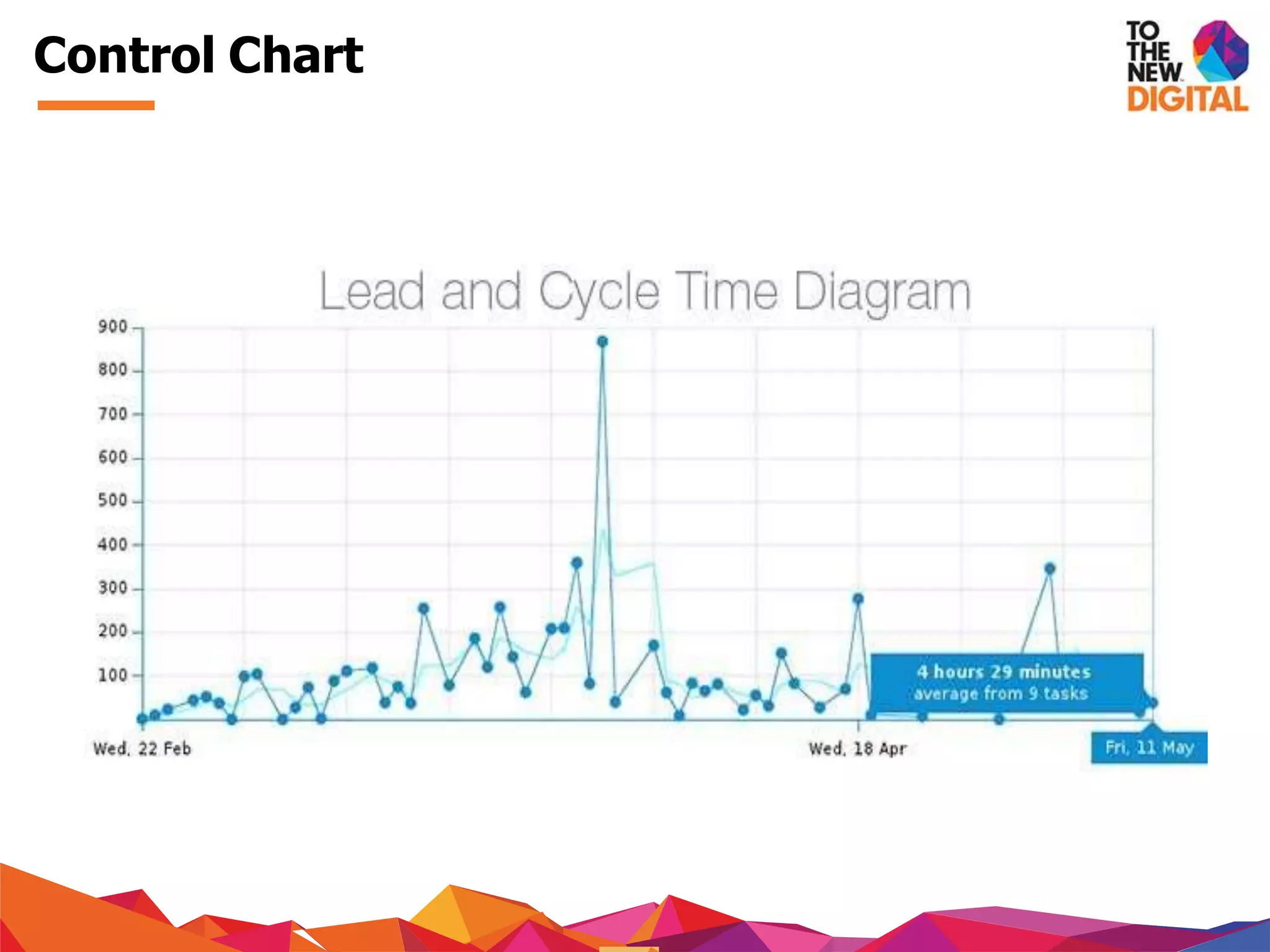 Control Chart

TO THE NEW DIGITAL

Lead and Cycle Time Diagram

900
800
700
600
500
400
300
200
100

4 hours 29 minutes
average from 9 tasks

Wed, 22 Feb
Wed, 18 Apr
Fri, 11 May